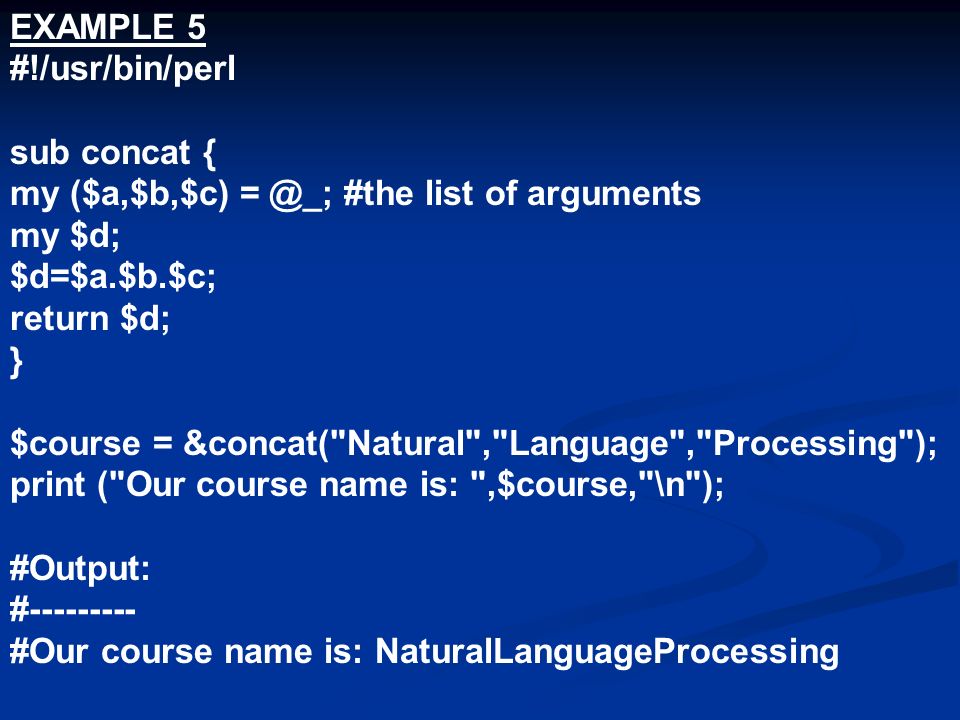 EXAMPLE 5
#!/usr/bin/perl

sub concat {
my ($a,$b,$c) = @_; #the list of arguments
my $d;
$d=$a.$b.$c;
return $d;
}

$course = &concat("Natural","Language","Processing");
print ("Our course name is: ",$course,"\n");

#Output:
#---------
#Our course name is: NaturalLanguageProcessing